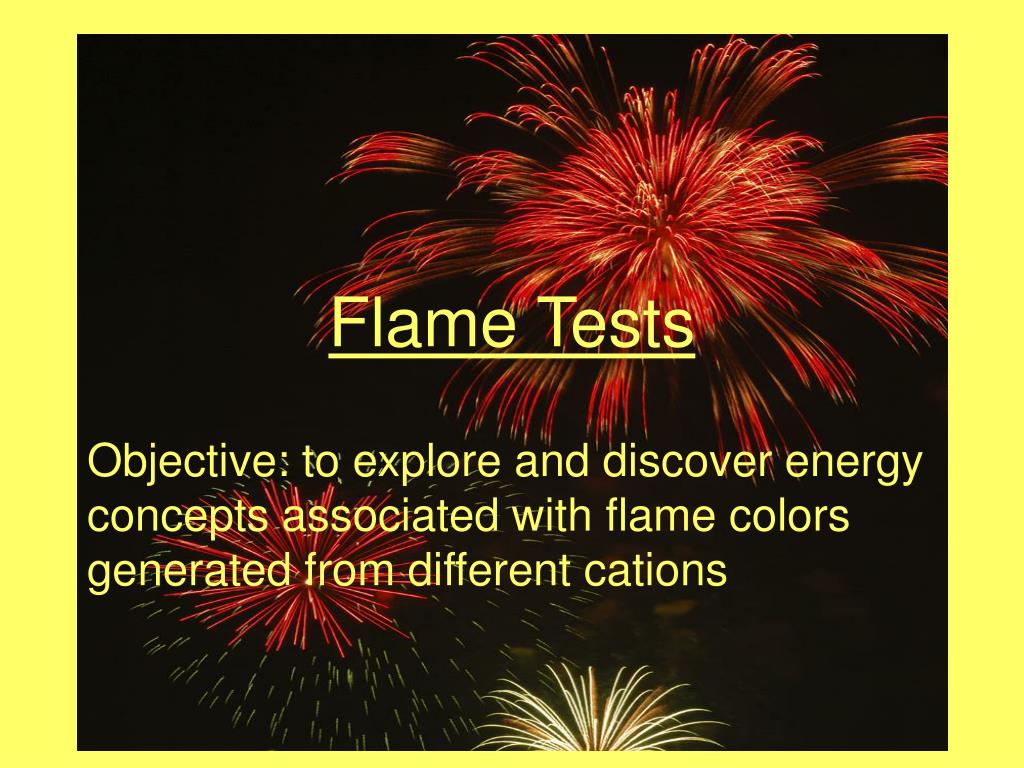 Flame Tests

Objective: to explore and discover energy concepts associated with flame colors generated from different cations